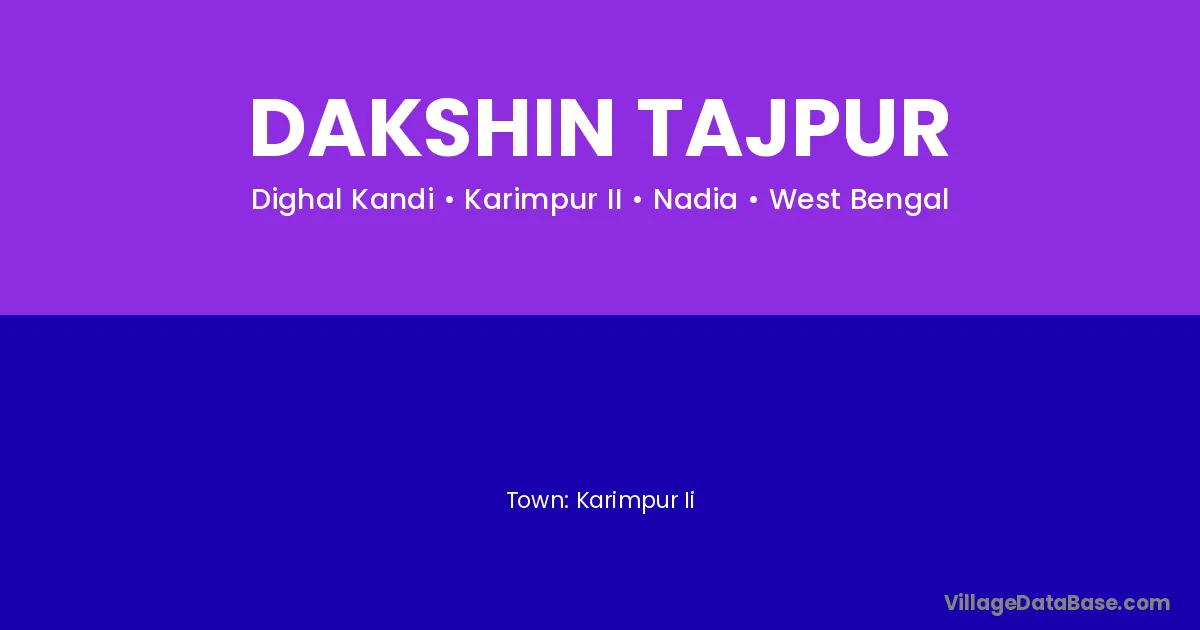 DAKSHIN TAJPUR

Dighal Kandi • Karimpur II • Nadia • West Bengal

Town: Karimpur Ii

VillageDataBase.com